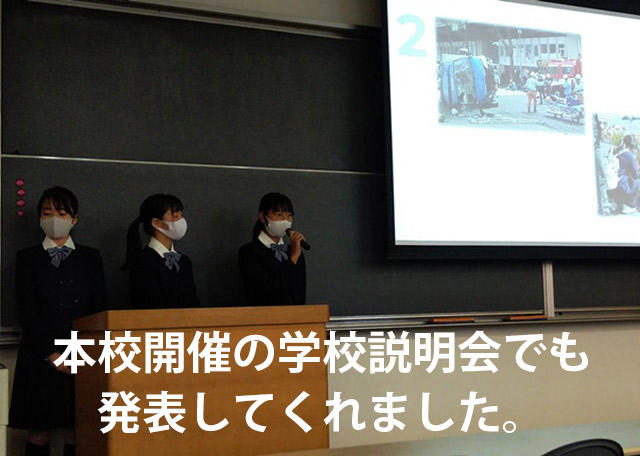 2

本校開催の学校説明会でも
発表してくれました。